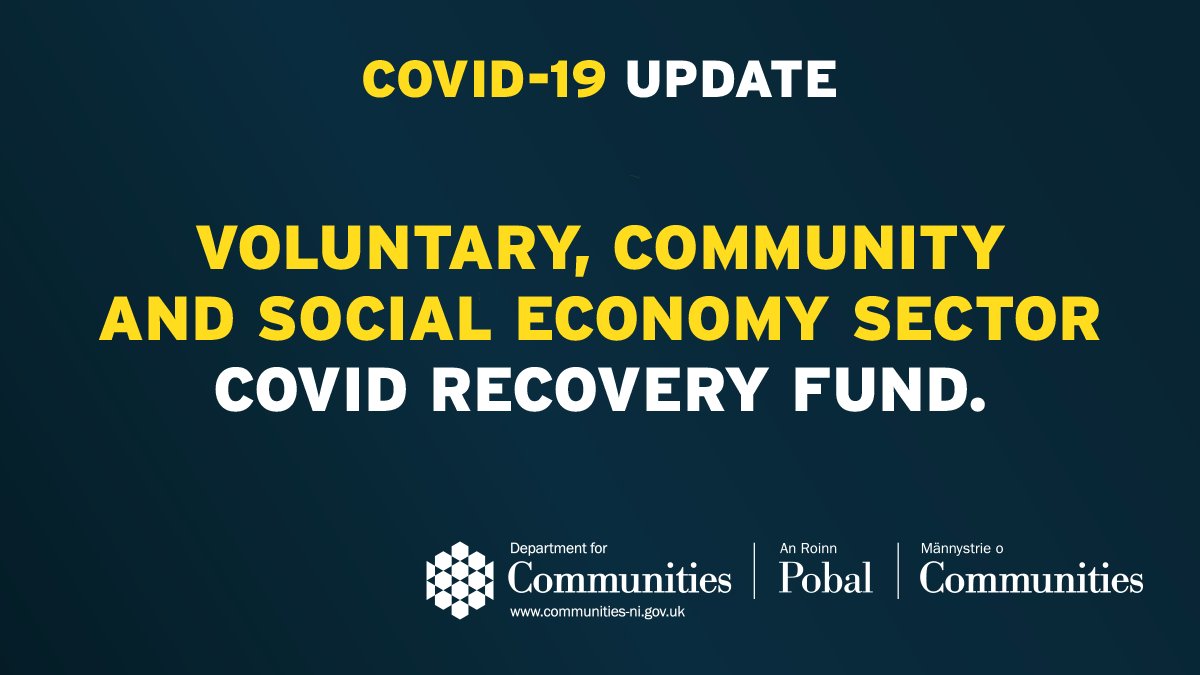 COVID-19 UPDATE

VOLUNTARY, COMMUNITY AND SOCIAL ECONOMY SECTOR COVID RECOVERY FUND.

Department for Communities
www.communities-ni.gov.uk

An Roinn Pobal

Männystrie o Communities